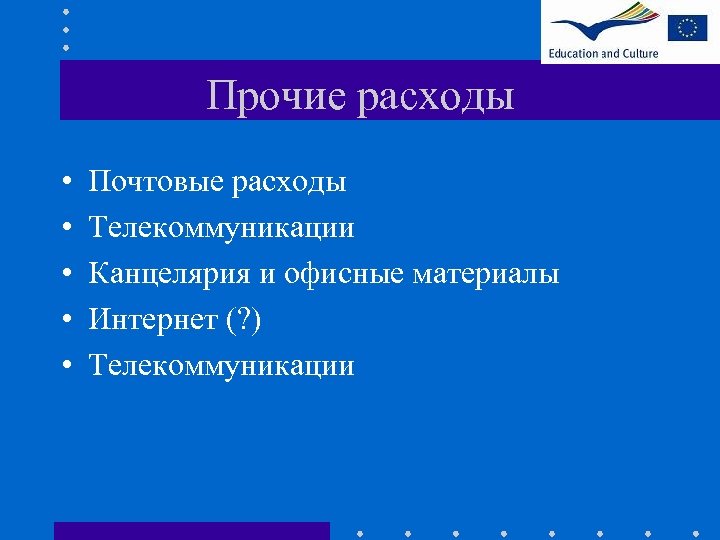 Education and Culture

Прочие расходы

• Почтовые расходы
• Телекоммуникации
• Канцелярия и офисные материалы
• Интернет (?)
• Телекоммуникации